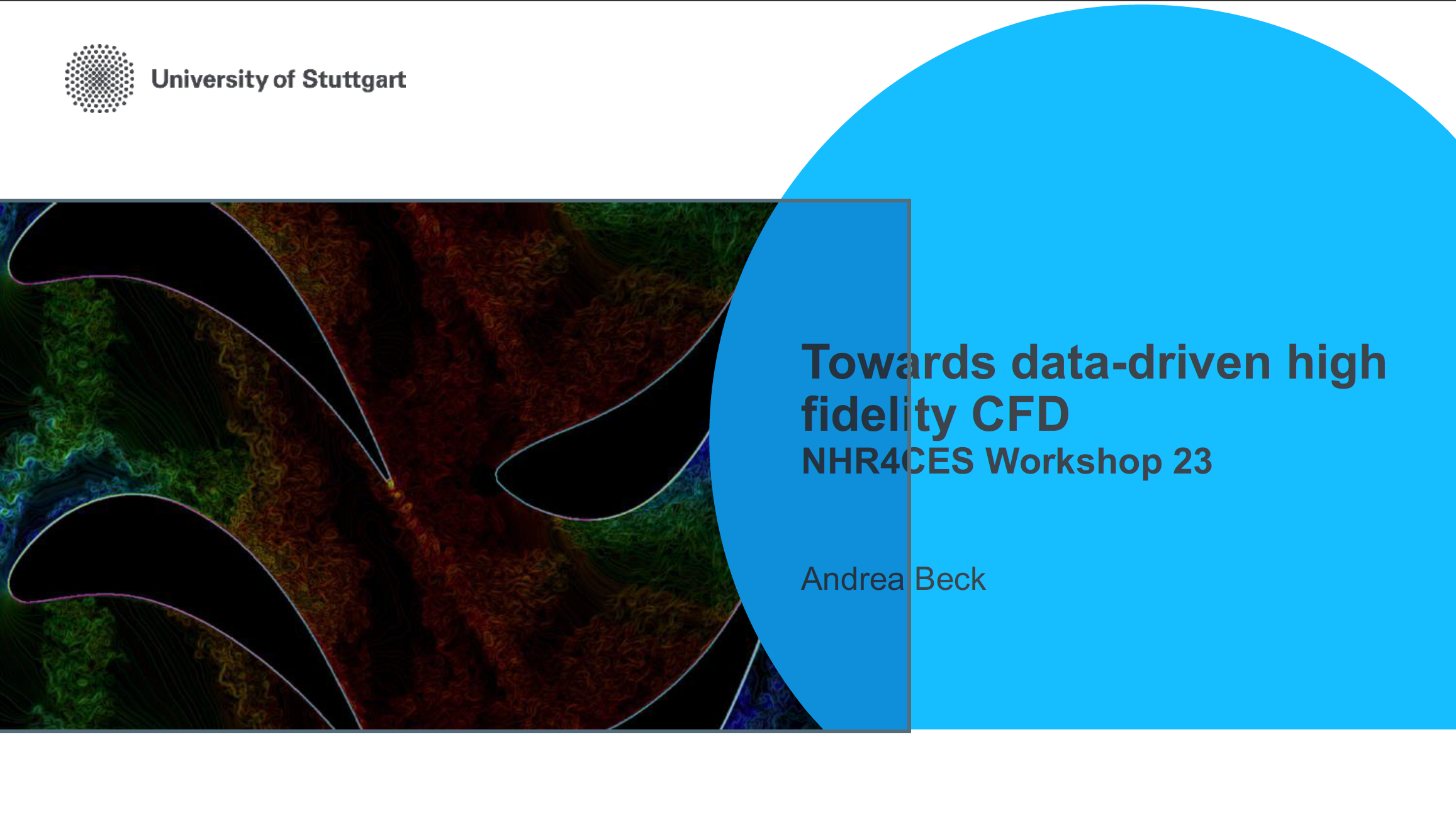 University of Stuttgart

Towards data-driven high fidelity CFD
NHR4CES Workshop 23

Andrea Beck